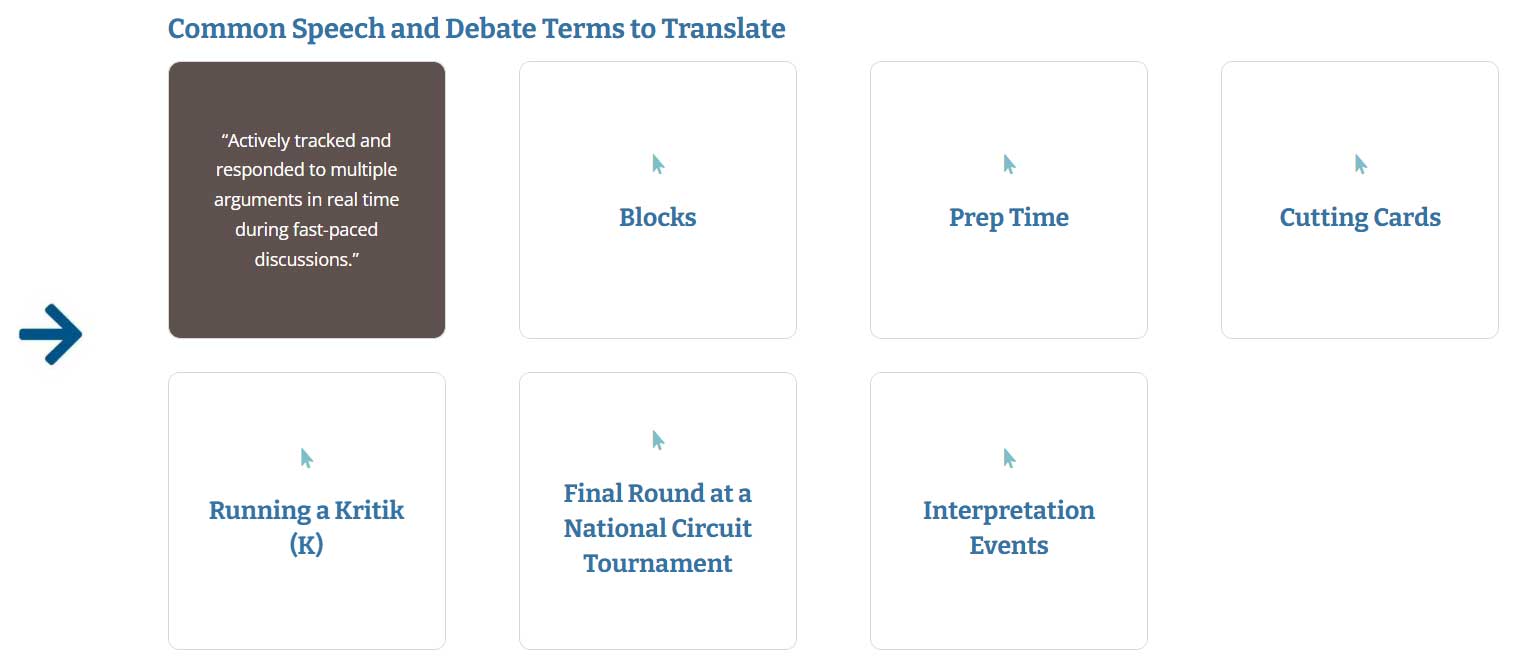 Common Speech and Debate Terms to Translate

“Actively tracked and responded to multiple arguments in real time during fast-paced discussions.”

Blocks

Prep Time

Cutting Cards

Running a Kritik (K)

Final Round at a National Circuit Tournament

Interpretation Events